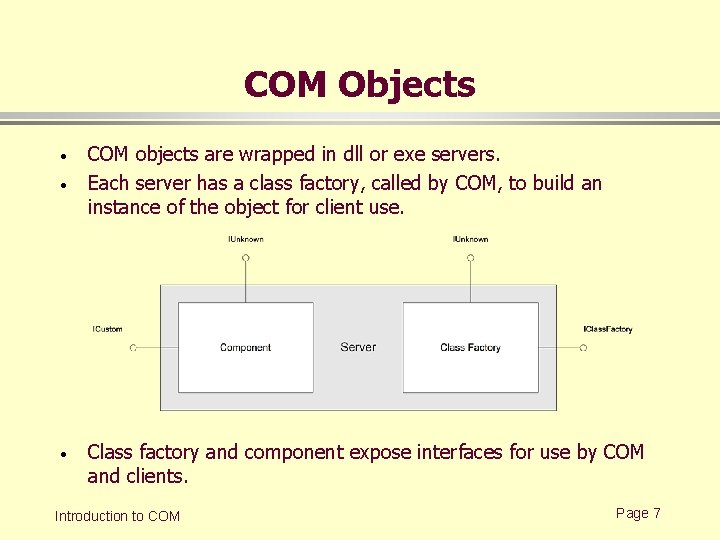 COM Objects

• COM objects are wrapped in dll or exe servers.
• Each server has a class factory, called by COM, to build an instance of the object for client use.

IUnknown

IUnknown

ICustom

Component

Server

Class Factory

IClassFactory

• Class factory and component expose interfaces for use by COM and clients.

Introduction to COM

Page 7